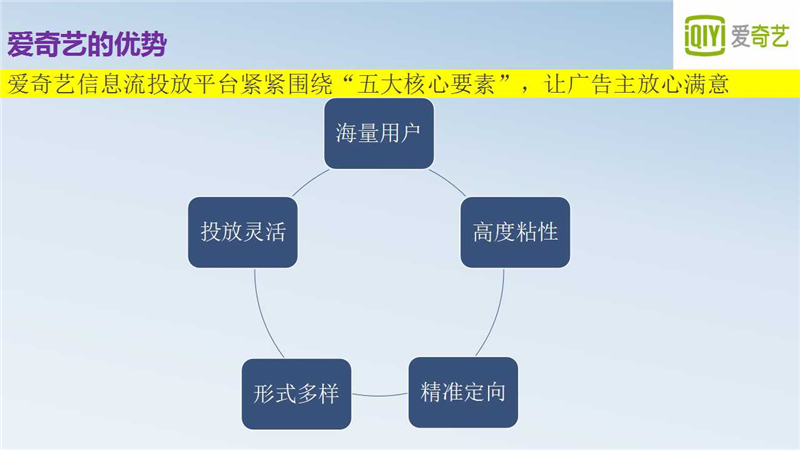 爱奇艺的优势

iQIYI 爱奇艺

爱奇艺信息流投放平台紧紧围绕“五大核心要素”，让广告主放心满意

海量用户

高度粘性

精准定向

形式多样

投放灵活